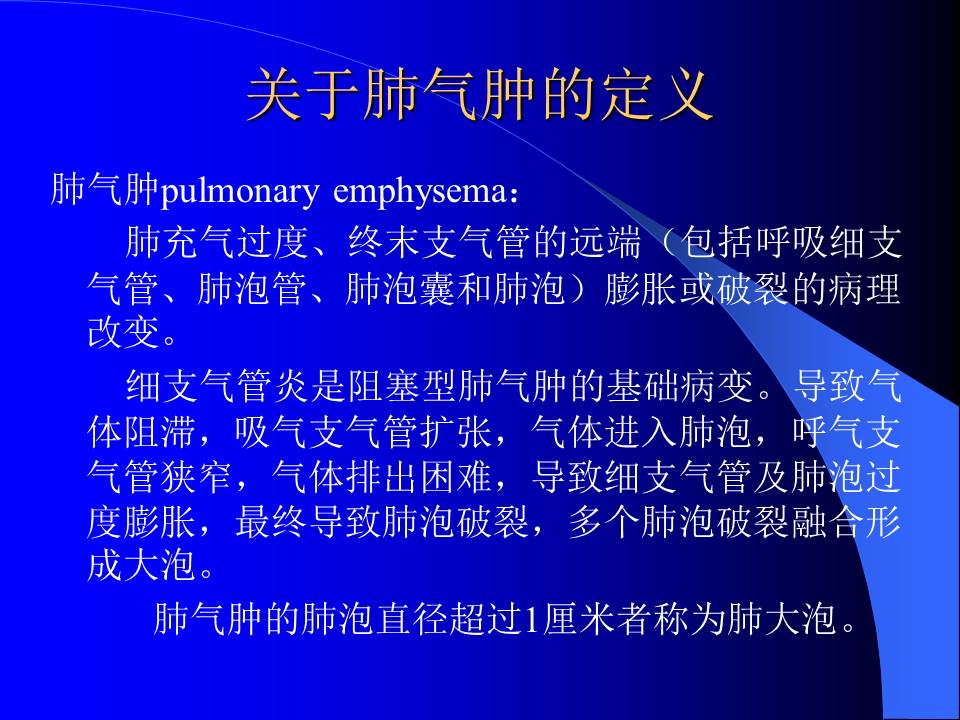 关于肺气肿的定义

肺气肿pulmonary emphysema：

肺充气过度、终末支气管的远端（包括呼吸细支气管、肺泡管、肺泡囊和肺泡）膨胀或破裂的病理改变。

细支气管炎是阻塞型肺气肿的基础病变。导致气体阻滞，吸气支气管扩张，气体进入肺泡，呼气支气管狭窄，气体排出困难，导致细支气管及肺泡过度膨胀，最终导致肺泡破裂，多个肺泡破裂融合形成大泡。

肺气肿的肺泡直径超过1厘米者称为肺大泡。